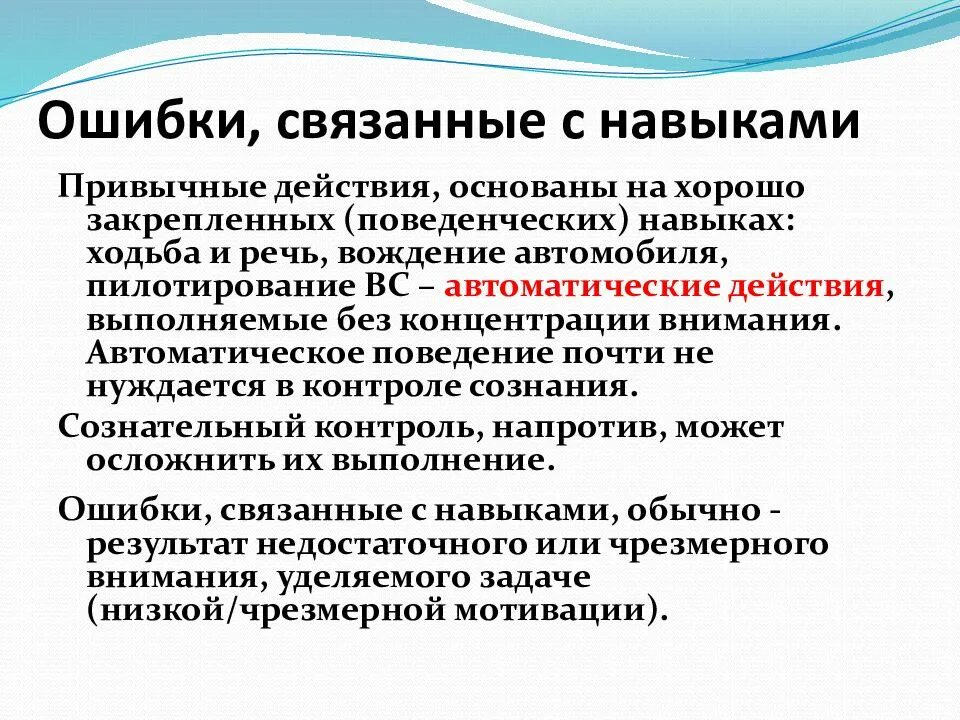 Ошибки, связанные с навыками

Привычные действия, основаны на хорошо закрепленных (поведенческих) навыках: ходьба и речь, вождение автомобиля, пилотирование ВС – автоматические действия, выполняемые без концентрации внимания. Автоматическое поведение почти не нуждается в контроле сознания.

Сознательный контроль, напротив, может осложнить их выполнение.

Ошибки, связанные с навыками, обычно - результат недостаточного или чрезмерного внимания, уделяемого задаче (низкой/чрезмерной мотивации).